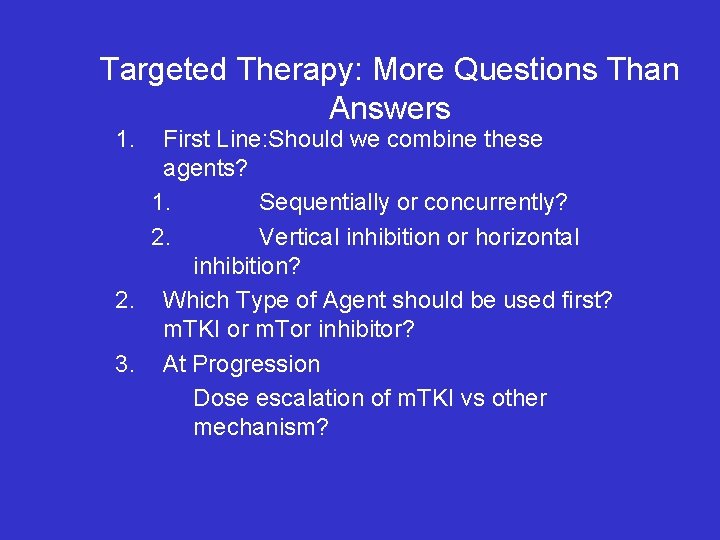 Targeted Therapy: More Questions Than Answers

1. First Line:Should we combine these agents?
   1. Sequentially or concurrently?
   2. Vertical inhibition or horizontal inhibition?
2. Which Type of Agent should be used first? mTKI or mTor inhibitor?
3. At Progression
   Dose escalation of mTKI vs other mechanism?